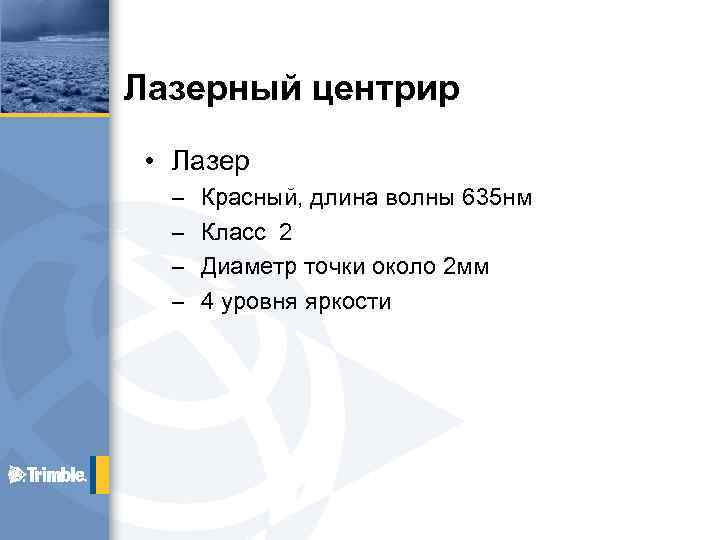 Лазерный центрир

• Лазер
– Красный, длина волны 635нм
– Класс 2
– Диаметр точки около 2мм
– 4 уровня яркости

Trimble.